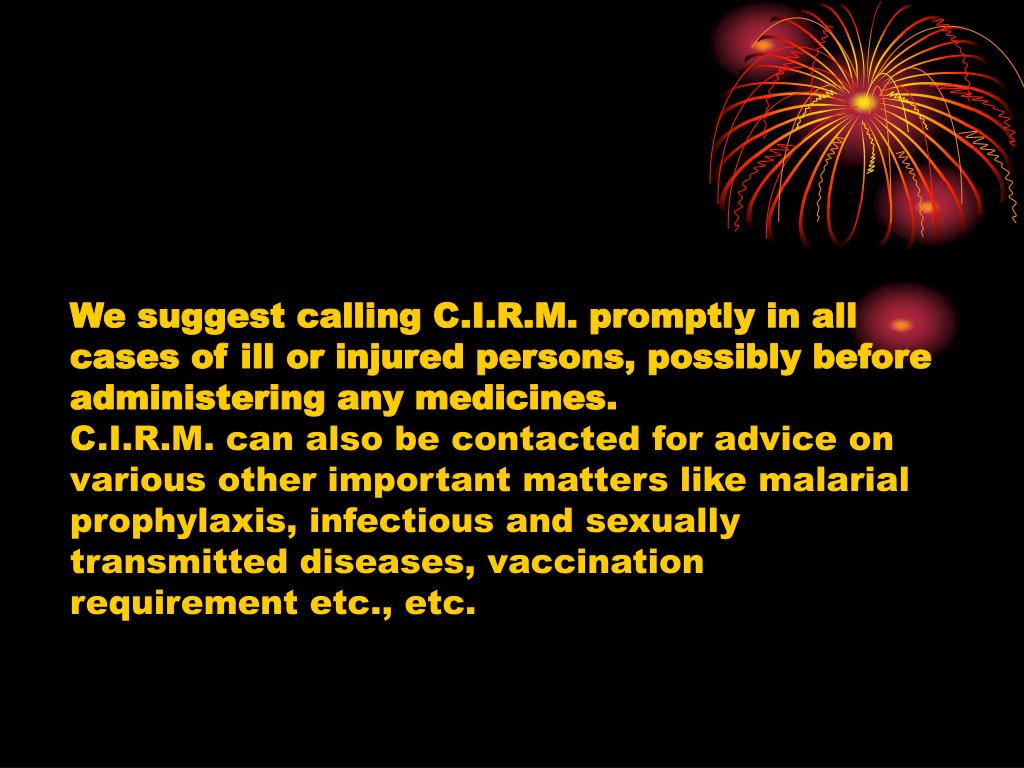 We suggest calling C.I.R.M. promptly in all cases of ill or injured persons, possibly before administering any medicines.
C.I.R.M. can also be contacted for advice on various other important matters like malarial prophylaxis, infectious and sexually transmitted diseases, vaccination requirement etc., etc.